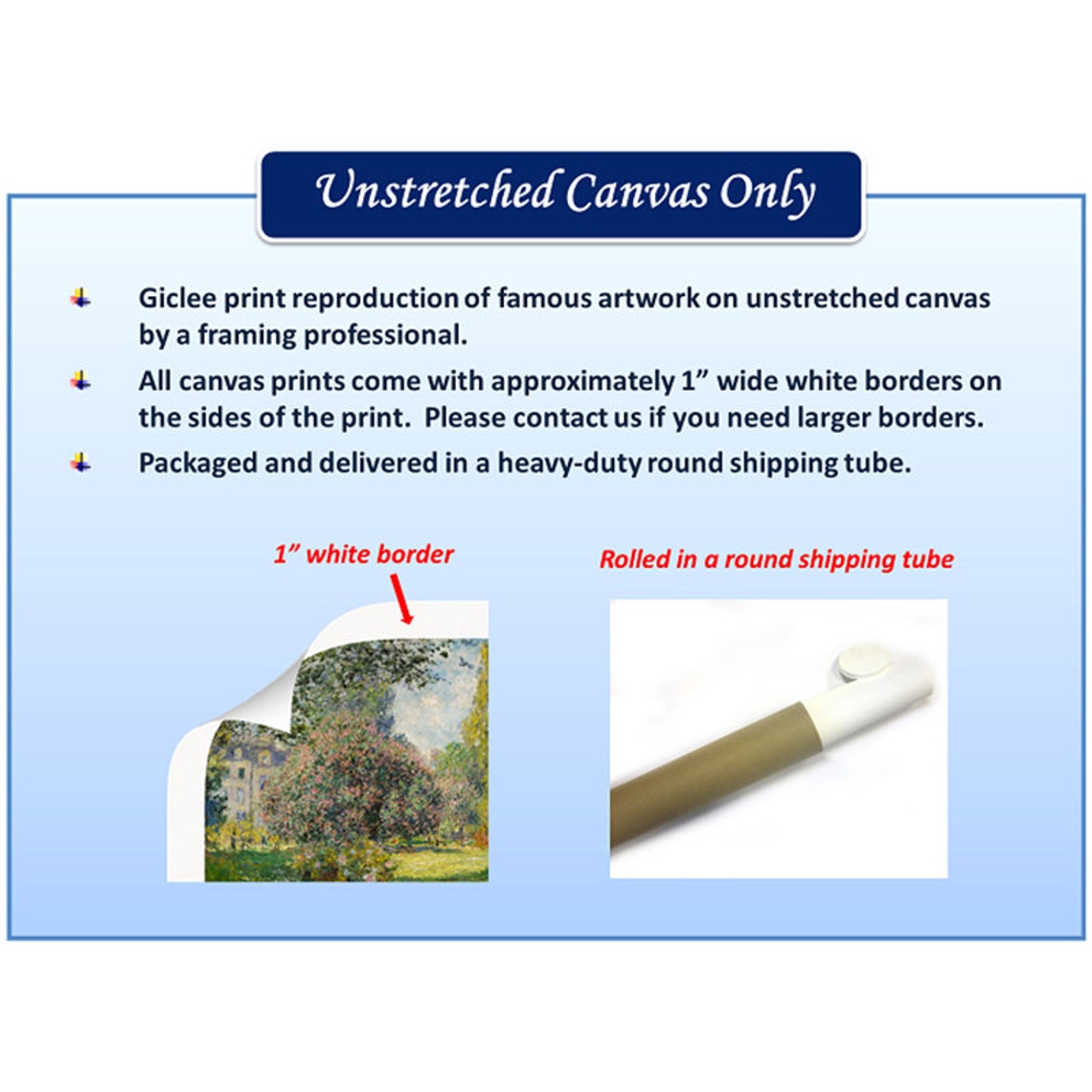 Unstretched Canvas Only

Giclee print reproduction of famous artwork on unstretched canvas by a framing professional.

All canvas prints come with approximately 1” wide white borders on the sides of the print. Please contact us if you need larger borders.

Packaged and delivered in a heavy-duty round shipping tube.

1” white border

Rolled in a round shipping tube